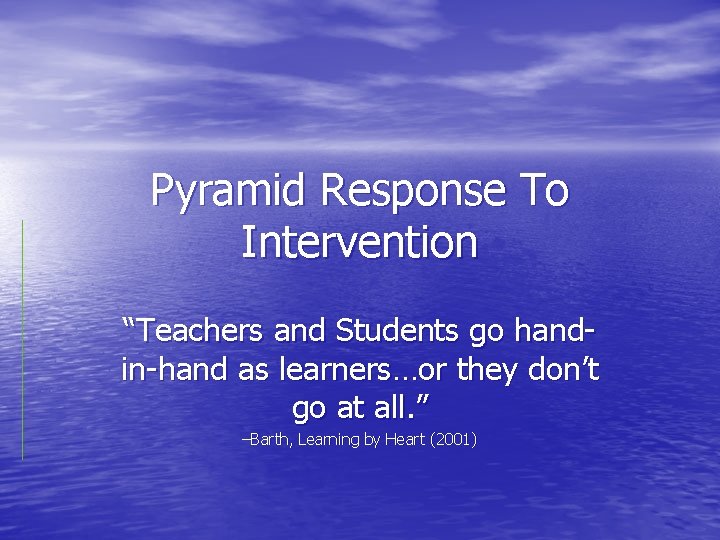 Pyramid Response To Intervention

“Teachers and Students go hand-in-hand as learners…or they don’t go at all.”

–Barth, Learning by Heart (2001)